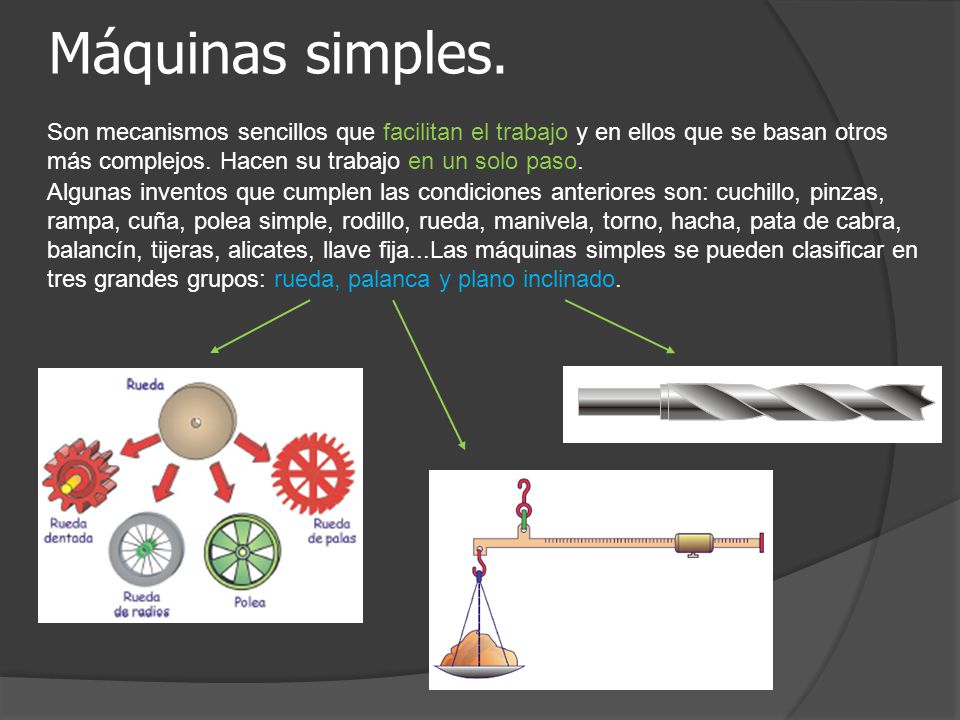 Máquinas simples.

Son mecanismos sencillos que facilitan el trabajo y en ellos que se basan otros más complejos. Hacen su trabajo en un solo paso.

Algunas inventos que cumplen las condiciones anteriores son: cuchillo, pinzas, rampa, cuña, polea simple, rodillo, rueda, manivela, torno, hacha, pata de cabra, balancín, tijeras, alicates, llave fija...Las máquinas simples se pueden clasificar en tres grandes grupos: rueda, palanca y plano inclinado.

Rueda

Rueda dentada

Rueda de palas

Rueda de radios

Polea